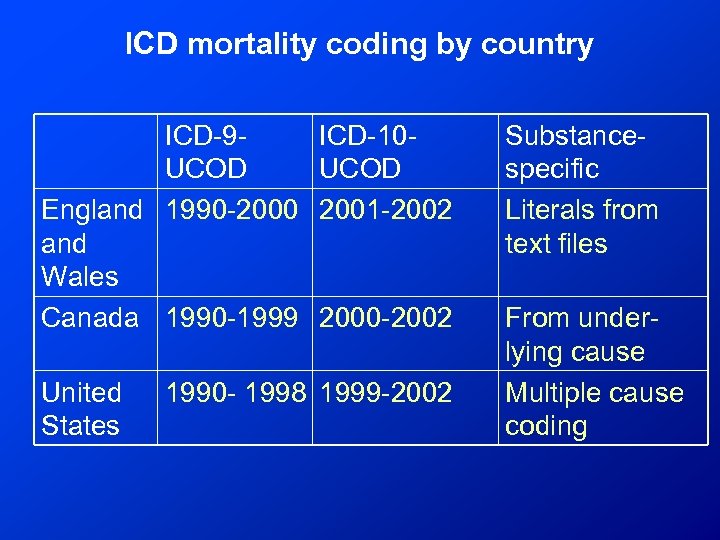 ICD mortality coding by country

|  | ICD-9-UCOD | ICD-10-UCOD | Substance-specific |
|---|---|---|---|
| England and Wales | 1990-2000 | 2001-2002 | Literals from text files |
| Canada | 1990-1999 | 2000-2002 | From underlying cause |
| United States | 1990- 1998 | 1999-2002 | Multiple cause coding |